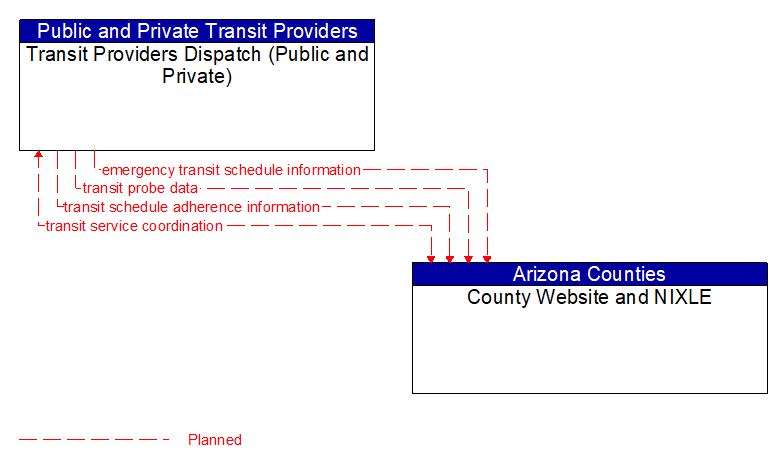 Public and Private Transit Providers
Transit Providers Dispatch (Public and Private)

emergency transit schedule information
transit probe data
transit schedule adherence information
transit service coordination

Arizona Counties
County Website and NIXLE

Planned